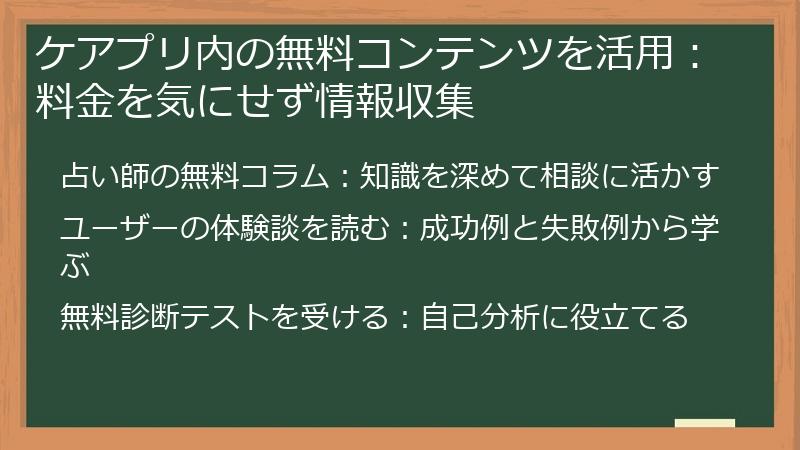 ケアプリ内の無料コンテンツを活用：料金を気にせず情報収集

占い師の無料コラム：知識を深めて相談に活かす

ユーザーの体験談を読む：成功例と失敗例から学ぶ

無料診断テストを受ける：自己分析に役立てる